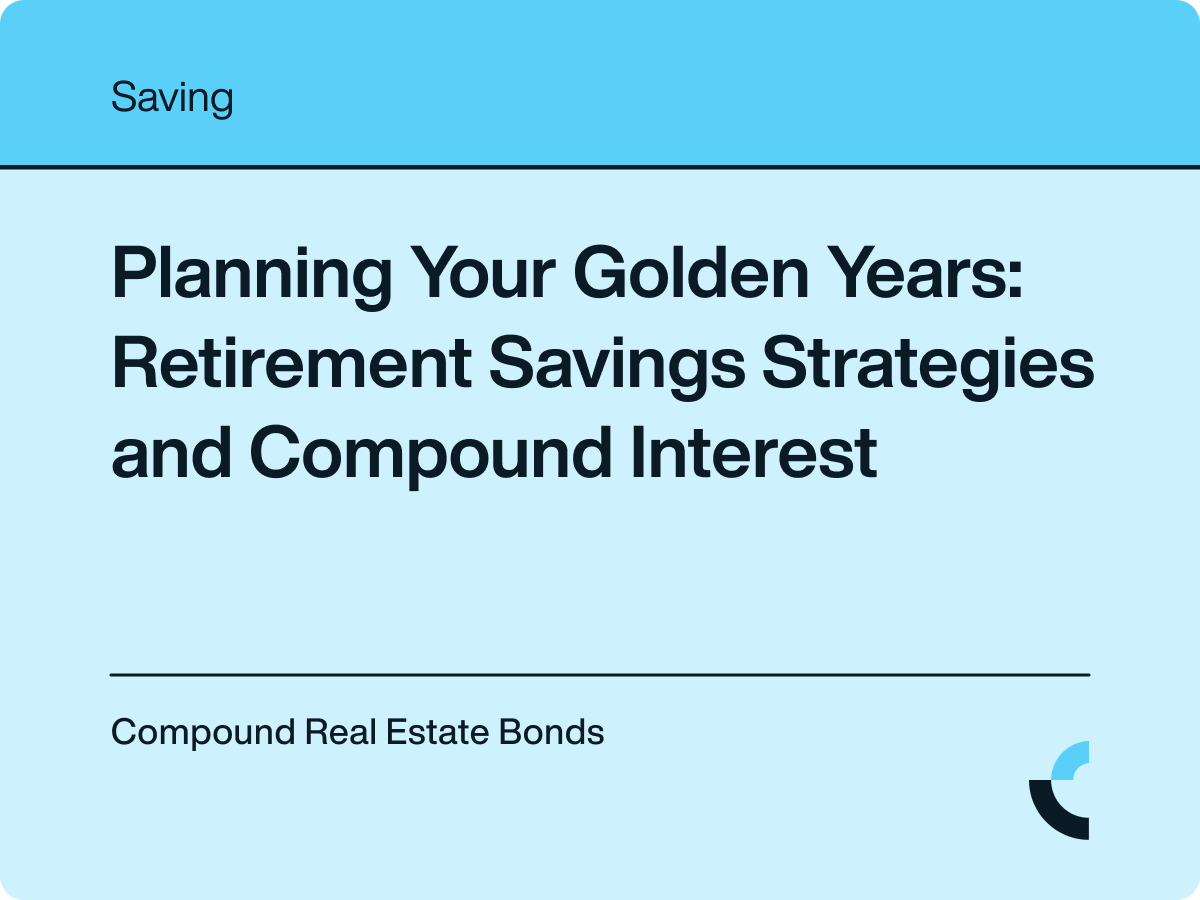 Saving

Planning Your Golden Years: Retirement Savings Strategies and Compound Interest

Compound Real Estate Bonds